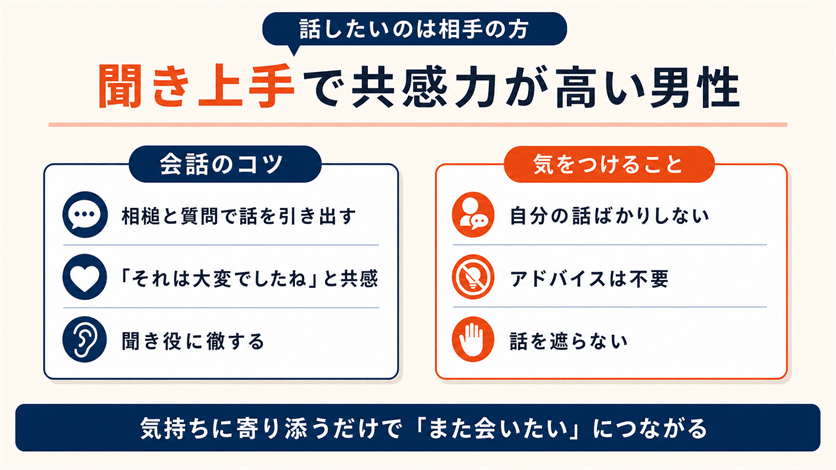 話したいのは相手の方

聞き上手で共感力が高い男性

会話のコツ

相槌と質問で話を引き出す

「それは大変でしたね」と共感

聞き役に徹する

気をつけること

自分の話ばかりしない

アドバイスは不要

話を遮らない

気持ちに寄り添うだけで「また会いたい」につながる